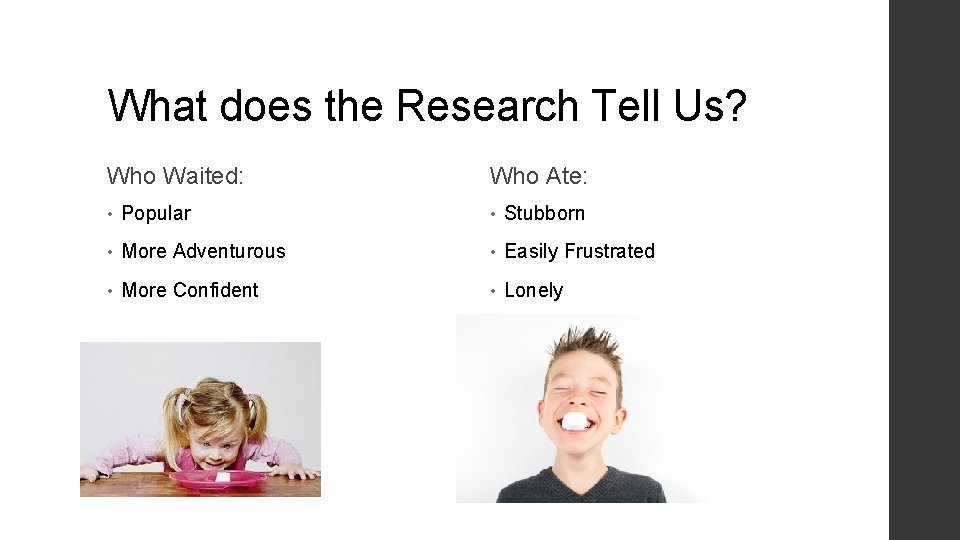 What does the Research Tell Us?

Who Waited:

• Popular
• More Adventurous
• More Confident

Who Ate:

• Stubborn
• Easily Frustrated
• Lonely